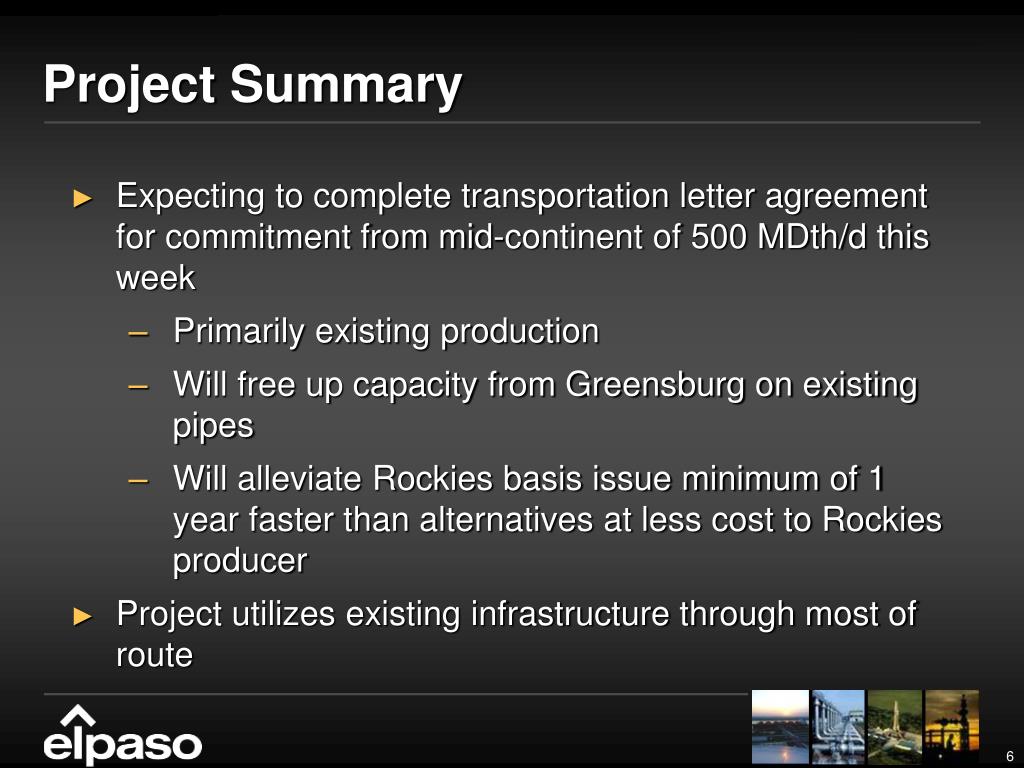 Project Summary

► Expecting to complete transportation letter agreement for commitment from mid-continent of 500 MDth/d this week

– Primarily existing production

– Will free up capacity from Greensburg on existing pipes

– Will alleviate Rockies basis issue minimum of 1 year faster than alternatives at less cost to Rockies producer

► Project utilizes existing infrastructure through most of route

elpaso

6